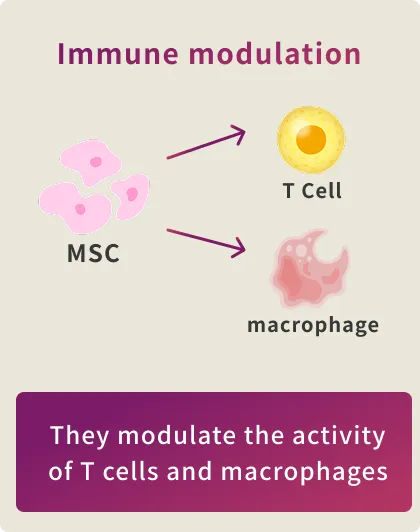 Immune modulation

MSC

T Cell

macrophage

They modulate the activity of T cells and macrophages